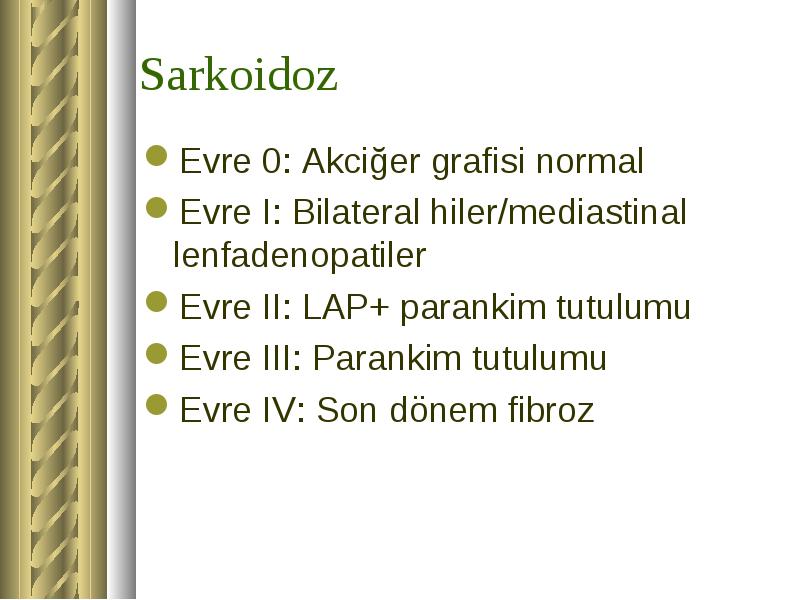 Sarkoidoz

- Evre 0: Akciğer grafisi normal
- Evre I: Bilateral hiler/mediastinal lenfadenopatiler
- Evre II: LAP+ parankim tutulumu
- Evre III: Parankim tutulumu
- Evre IV: Son dönem fibroz